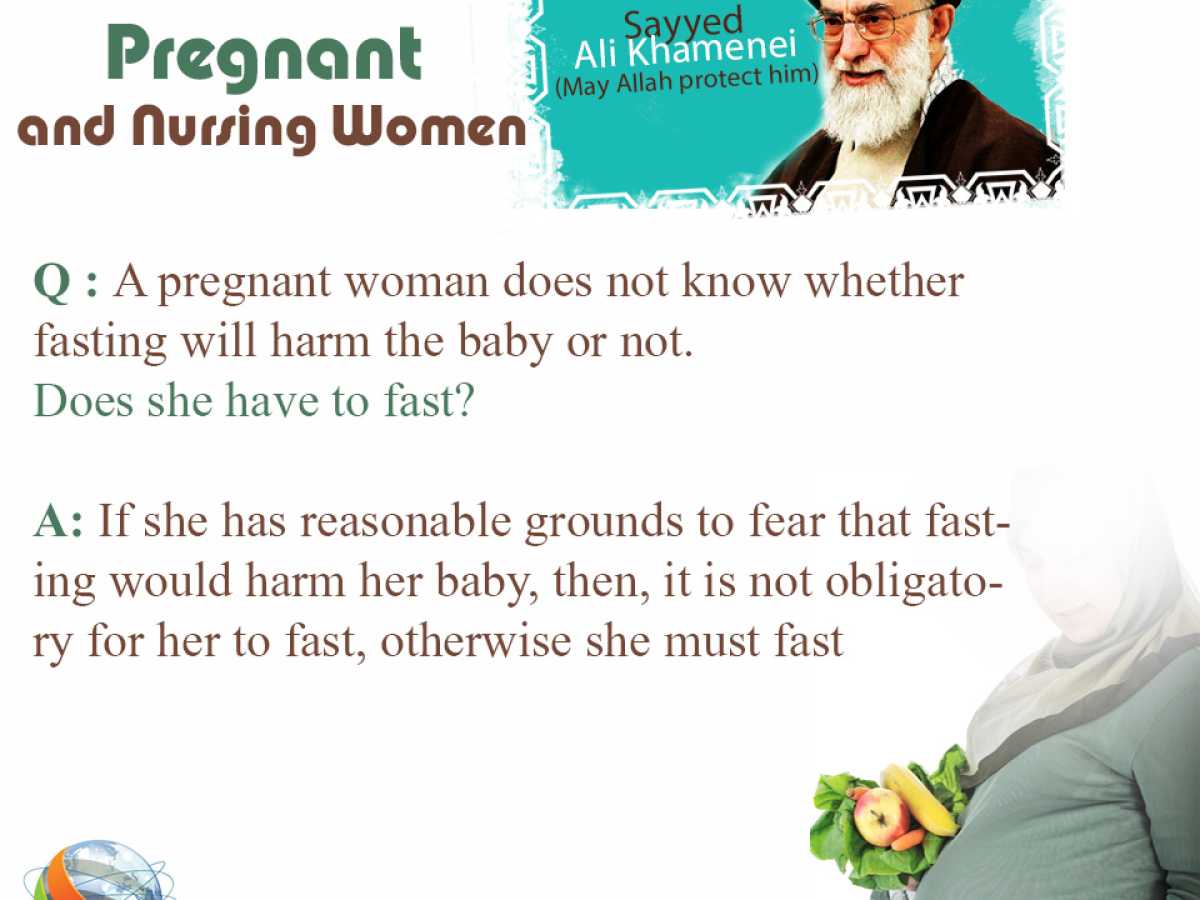 Pregnant
and Nursing Women

Sayyed
Ali Khamenei
(May Allah protect him)

Q : A pregnant woman does not know whether fasting will harm the baby or not.
Does she have to fast?

A: If she has reasonable grounds to fear that fasting would harm her baby, then, it is not obligatory for her to fast, otherwise she must fast